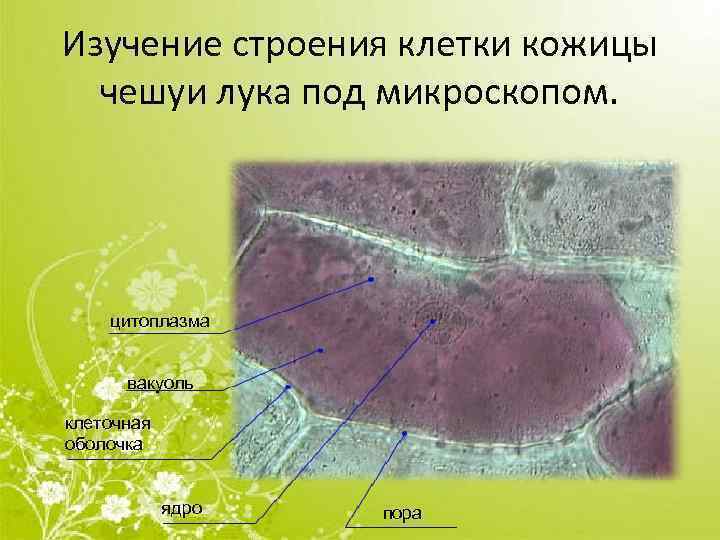 Изучение строения клетки кожицы чешуи лука под микроскопом.

цитоплазма

вакуоль

клеточная оболочка

ядро

пора